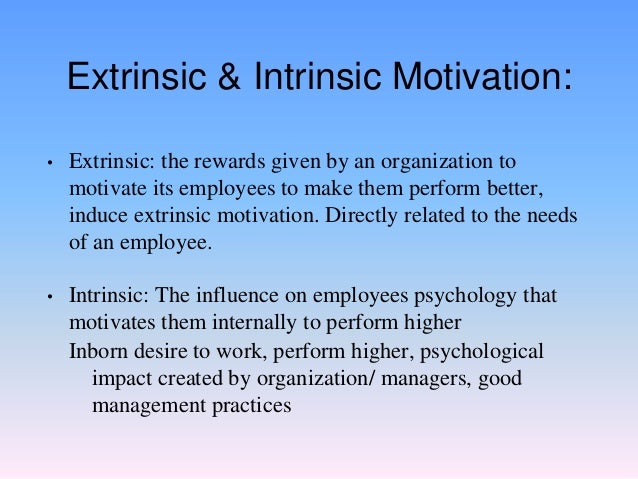 Extrinsic & Intrinsic Motivation:

• Extrinsic: the rewards given by an organization to motivate its employees to make them perform better, induce extrinsic motivation. Directly related to the needs of an employee.

• Intrinsic: The influence on employees psychology that motivates them internally to perform higher

Inborn desire to work, perform higher, psychological impact created by organization/ managers, good management practices